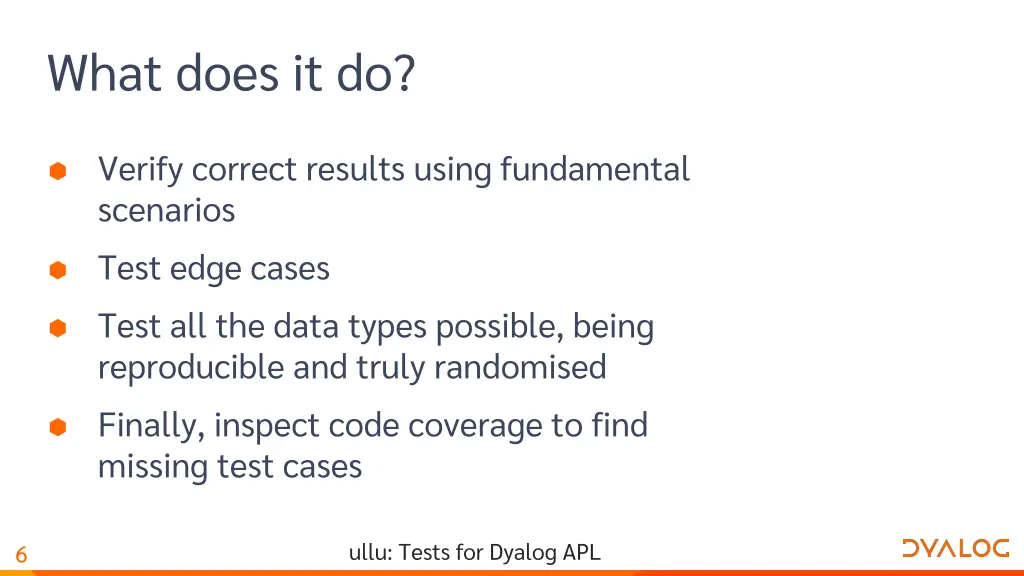 What does it do?

Verify correct results using fundamental scenarios

Test edge cases

Test all the data types possible, being reproducible and truly randomised

Finally, inspect code coverage to find missing test cases

6

ullu: Tests for Dyalog APL

DYALOG